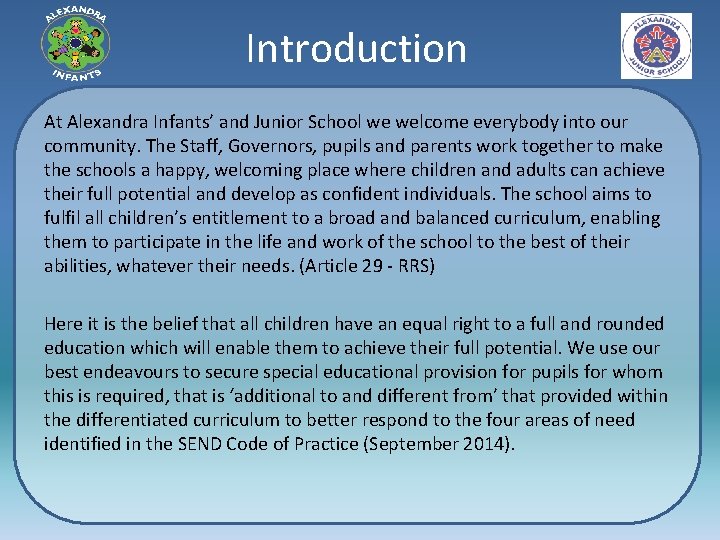 ALEXANDRA
INFANTS

Introduction

ALEXANDRA
JUNIOR SCHOOL

At Alexandra Infants' and Junior School we welcome everybody into our community. The Staff, Governors, pupils and parents work together to make the schools a happy, welcoming place where children and adults can achieve their full potential and develop as confident individuals. The school aims to fulfil all children's entitlement to a broad and balanced curriculum, enabling them to participate in the life and work of the school to the best of their abilities, whatever their needs. (Article 29 - RRS)

Here it is the belief that all children have an equal right to a full and rounded education which will enable them to achieve their full potential. We use our best endeavours to secure special educational provision for pupils for whom this is required, that is 'additional to and different from' that provided within the differentiated curriculum to better respond to the four areas of need identified in the SEND Code of Practice (September 2014).